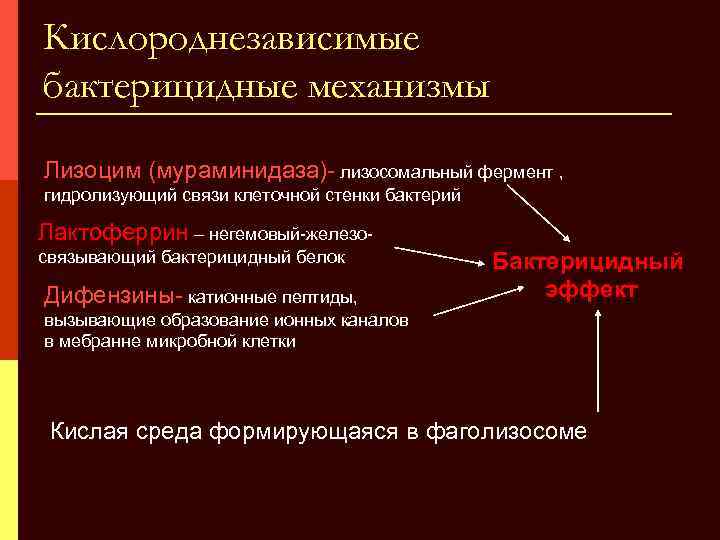 Кислороднезависимые бактерицидные механизмы

Лизоцим (мураминидаза)- лизосомальный фермент , гидролизующий связи клеточной стенки бактерий

Лактоферрин – негемовый-железо-связывающий бактерицидный белок

Дифензины- катионные пептиды, вызывающие образование ионных каналов в мебранне микробной клетки

Бактерицидный эффект

Кислая среда формирующаяся в фаголизосоме